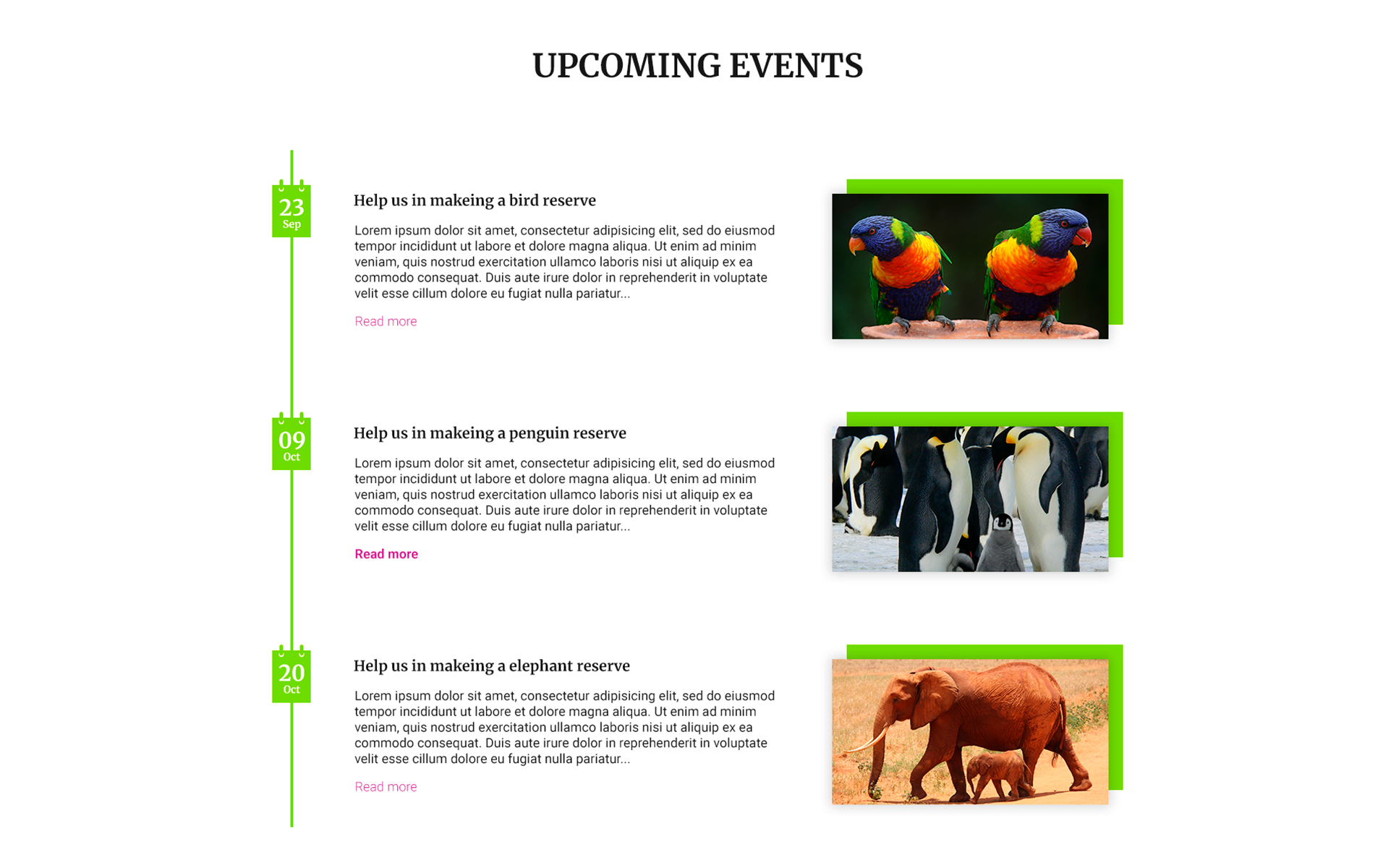 UPCOMING EVENTS

23
Sep

Help us in makeing a bird reserve

Lorem ipsum dolor sit amet, consectetur adipisicing elit, sed do eiusmod tempor incididunt ut labore et dolore magna aliqua. Ut enim ad minim veniam, quis nostrud exercitation ullamco laboris nisi ut aliquip ex ea commodo consequat. Duis aute irure dolor in reprehenderit in voluptate velit esse cillum dolore eu fugiat nulla pariatur...

Read more

09
Oct

Help us in makeing a penguin reserve

Lorem ipsum dolor sit amet, consectetur adipisicing elit, sed do eiusmod tempor incididunt ut labore et dolore magna aliqua. Ut enim ad minim veniam, quis nostrud exercitation ullamco laboris nisi ut aliquip ex ea commodo consequat. Duis aute irure dolor in reprehenderit in voluptate velit esse cillum dolore eu fugiat nulla pariatur...

Read more

20
Oct

Help us in makeing a elephant reserve

Lorem ipsum dolor sit amet, consectetur adipisicing elit, sed do eiusmod tempor incididunt ut labore et dolore magna aliqua. Ut enim ad minim veniam, quis nostrud exercitation ullamco laboris nisi ut aliquip ex ea commodo consequat. Duis aute irure dolor in reprehenderit in voluptate velit esse cillum dolore eu fugiat nulla pariatur...

Read more